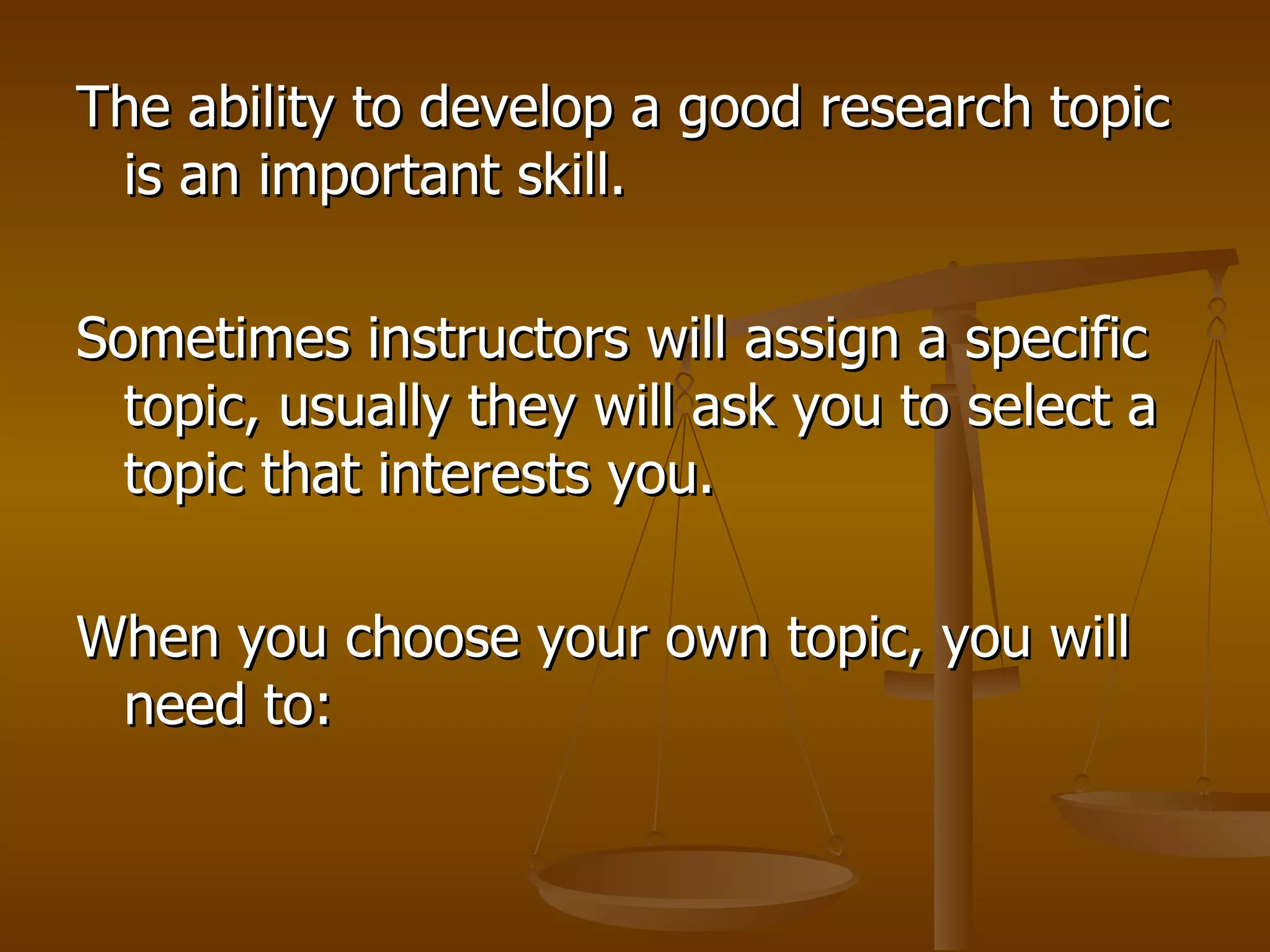 The ability to develop a good research topic is an important skill.

Sometimes instructors will assign a specific topic, usually they will ask you to select a topic that interests you.

When you choose your own topic, you will need to: